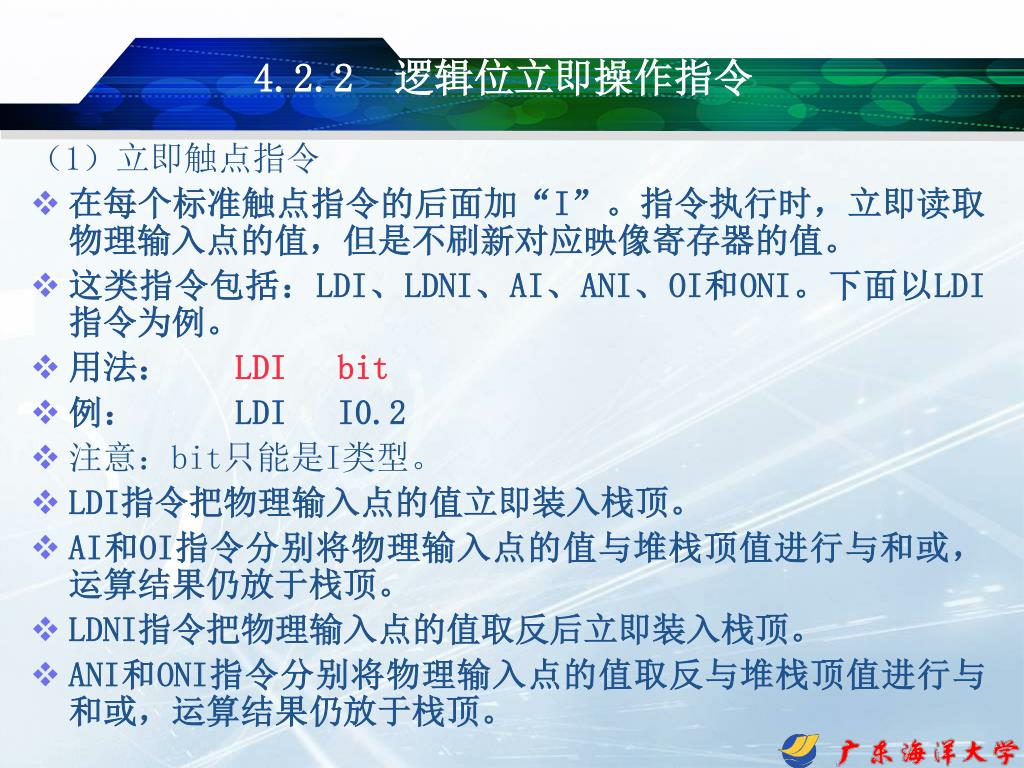 4.2.2 逻辑位立即操作指令

（1）立即触点指令

❖ 在每个标准触点指令的后面加“I”。指令执行时，立即读取物理输入点的值，但是不刷新对应映像寄存器的值。

❖ 这类指令包括：LDI、LDNI、AI、ANI、OI和ONI。下面以LDI指令为例。

❖ 用法： LDI bit

❖ 例： LDI I0.2

❖ 注意：bit只能是I类型。

❖ LDI指令把物理输入点的值立即装入栈顶。

❖ AI和OI指令分别将物理输入点的值与堆栈顶值进行与和或，运算结果仍放于栈顶。

❖ LDNI指令把物理输入点的值取反后立即装入栈顶。

❖ ANI和ONI指令分别将物理输入点的值取反与堆栈顶值进行与和或，运算结果仍放于栈顶。

广东海洋大学